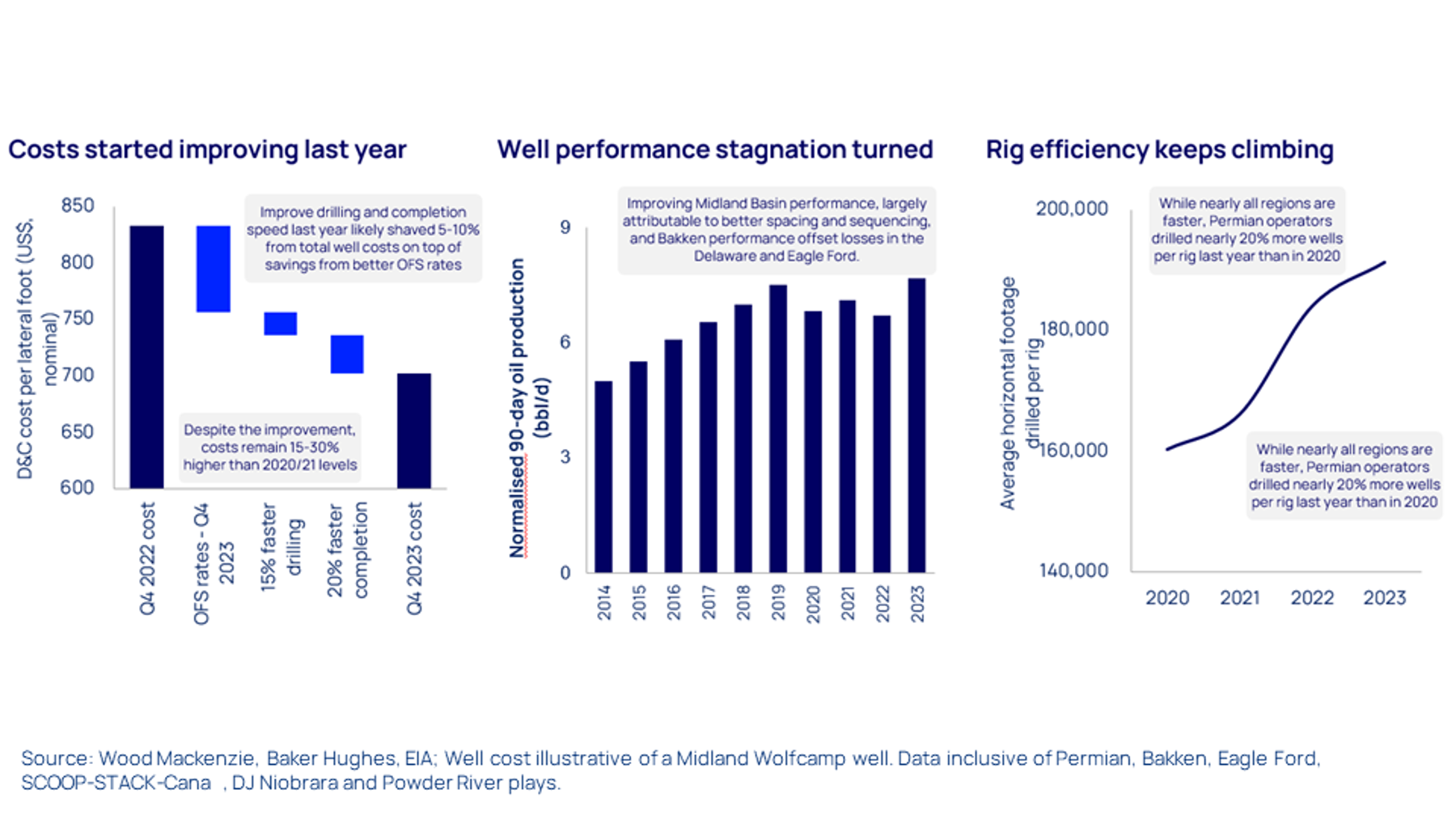 Costs started improving last year

D&C cost per lateral foot (US$, nominal)

850
800
750
700
650
600

Improve drilling and completion speed last year likely shaved 5-10% from total well costs on top of savings from better OFS rates

Despite the improvement, costs remain 15-30% higher than 2020/21 levels

Q4 2022 cost
OFS rates - Q4 2023
15% faster drilling
20% faster completion
Q4 2023 cost

Well performance stagnation turned

Normalised 90-day oil production (bbl/d)

9
6
3
0

Improving Midland Basin performance, largely attributable to better spacing and sequencing, and Bakken performance offset losses in the Delaware and Eagle Ford.

2014
2015
2016
2017
2018
2019
2020
2021
2022
2023

Rig efficiency keeps climbing

Average horizontal footage drilled per rig

200,000
180,000
160,000
140,000

While nearly all regions are faster, Permian operators drilled nearly 20% more wells per rig last year than in 2020

While nearly all regions are faster, Permian operators drilled nearly 20% more wells per rig last year than in 2020

2020
2021
2022
2023

Source: Wood Mackenzie, Baker Hughes, EIA; Well cost illustrative of a Midland Wolfcamp well. Data inclusive of Permian, Bakken, Eagle Ford, SCOOP-STACK-Cana , DJ Niobrara and Powder River plays.